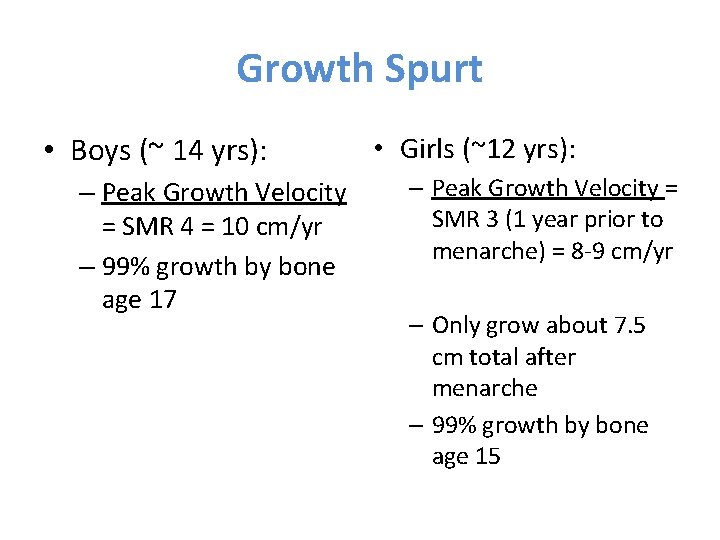 Growth Spurt

• Boys (~ 14 yrs):
– Peak Growth Velocity = SMR 4 = 10 cm/yr
– 99% growth by bone age 17

• Girls (~12 yrs):
– Peak Growth Velocity = SMR 3 (1 year prior to menarche) = 8-9 cm/yr
– Only grow about 7.5 cm total after menarche
– 99% growth by bone age 15